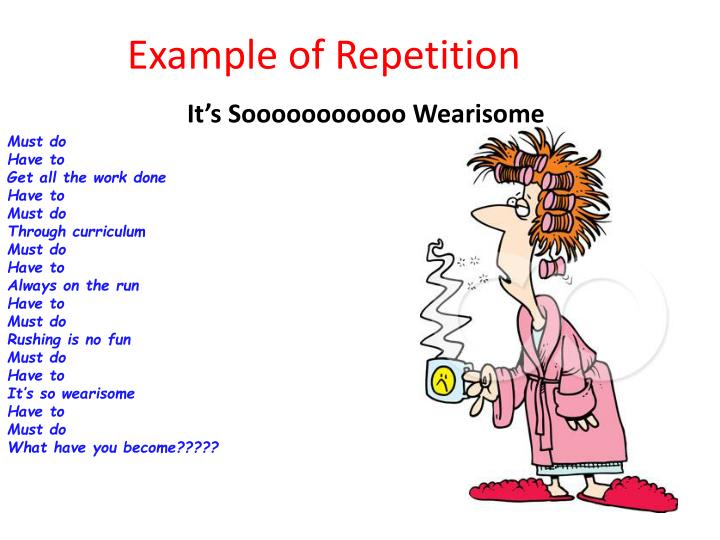 Example of Repetition

It's Soooooooooo Wearisome

Must do
Have to
Get all the work done
Have to
Must do
Through curriculum
Must do
Have to
Always on the run
Have to
Must do
Rushing is no fun
Must do
Have to
It's so wearisome
Have to
Must do
What have you become?????